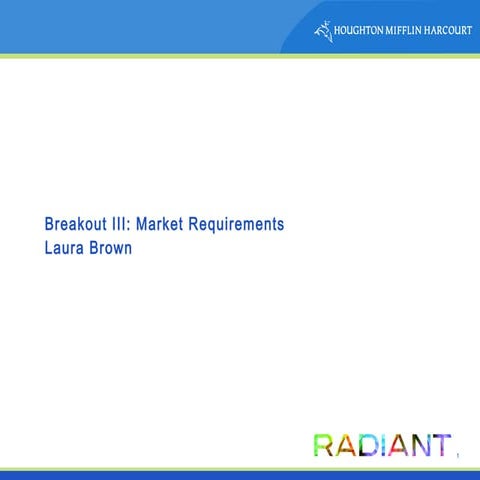 HOUGHTON MIFFLIN HARCOURT

Breakout III: Market Requirements
Laura Brown

RADIANT

1